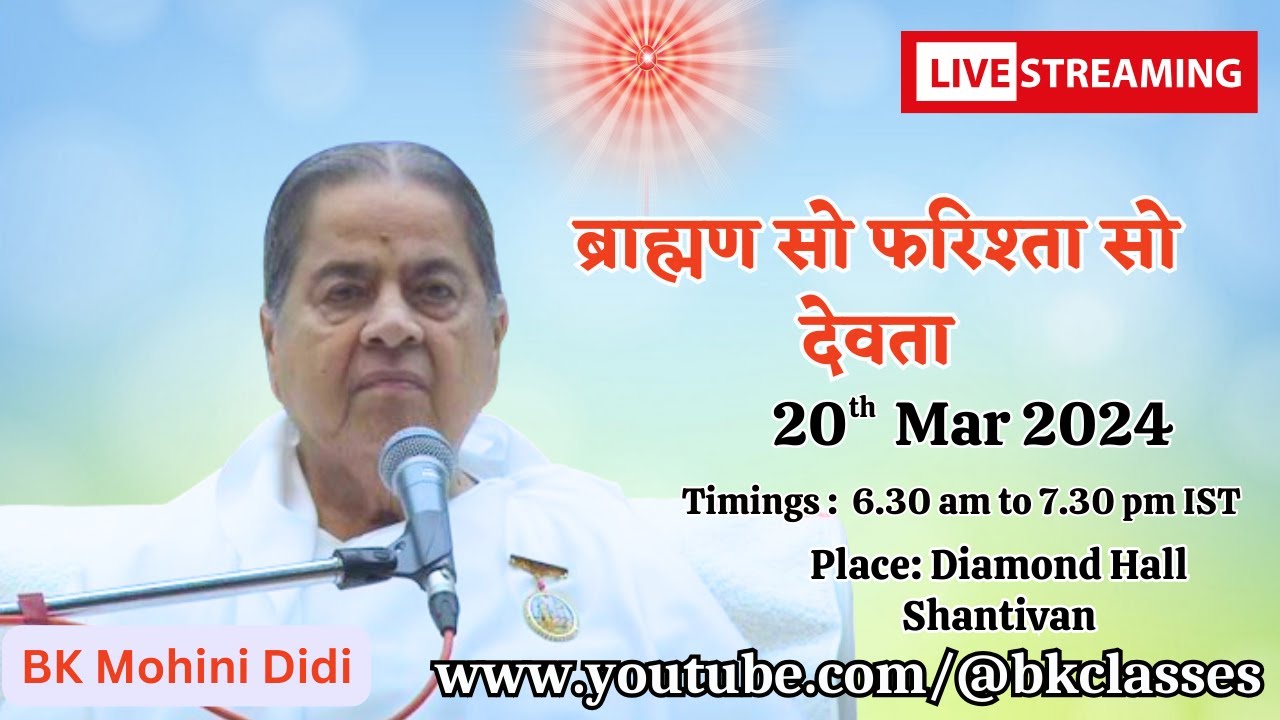 LIVE STREAMING

ब्राह्मण सो फरिश्ता सो देवता

20$^{th}$ Mar 2024

Timings : 6.30 am to 7.30 pm IST

Place: Diamond Hall Shantivan

BK Mohini Didi

www.youtube.com/@bkclasses